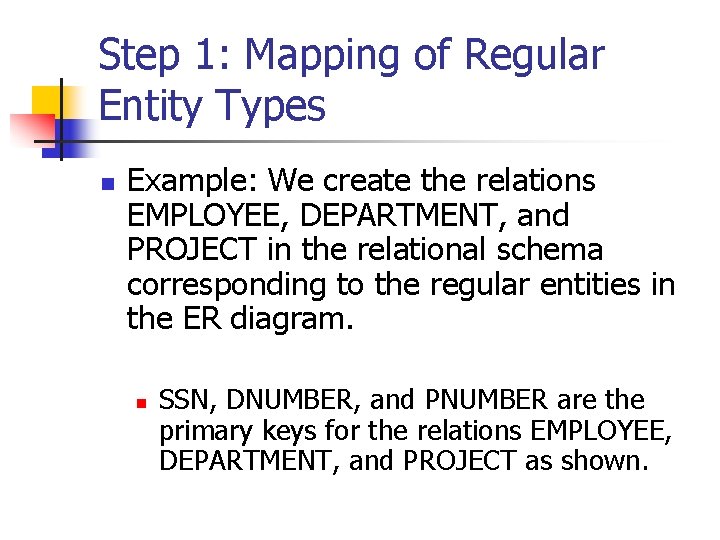 Step 1: Mapping of Regular Entity Types

Example: We create the relations EMPLOYEE, DEPARTMENT, and PROJECT in the relational schema corresponding to the regular entities in the ER diagram.

SSN, DNUMBER, and PNUMBER are the primary keys for the relations EMPLOYEE, DEPARTMENT, and PROJECT as shown.